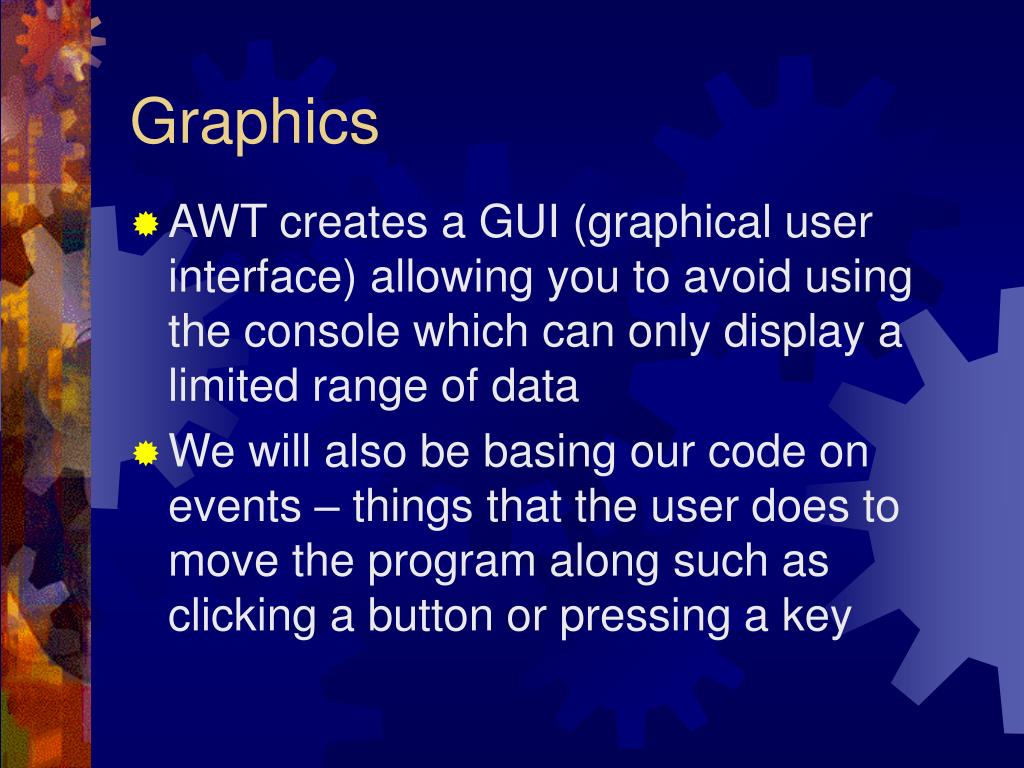 Graphics

AWT creates a GUI (graphical user interface) allowing you to avoid using the console which can only display a limited range of data

We will also be basing our code on events – things that the user does to move the program along such as clicking a button or pressing a key